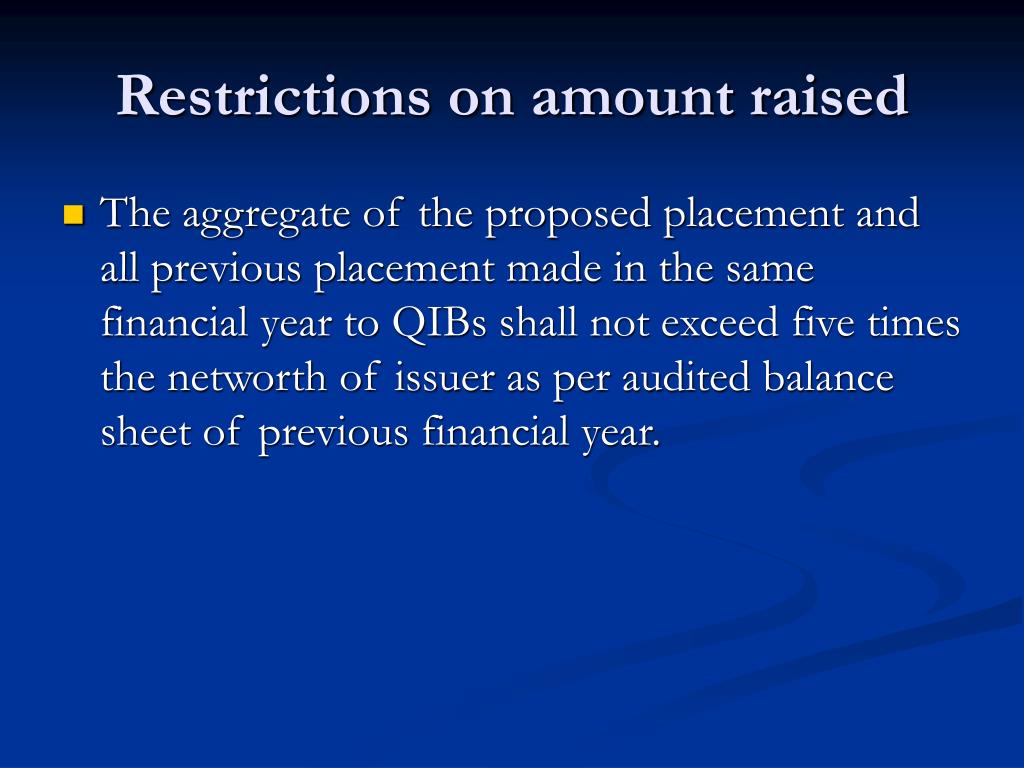 Restrictions on amount raised

The aggregate of the proposed placement and all previous placement made in the same financial year to QIBs shall not exceed five times the networth of issuer as per audited balance sheet of previous financial year.